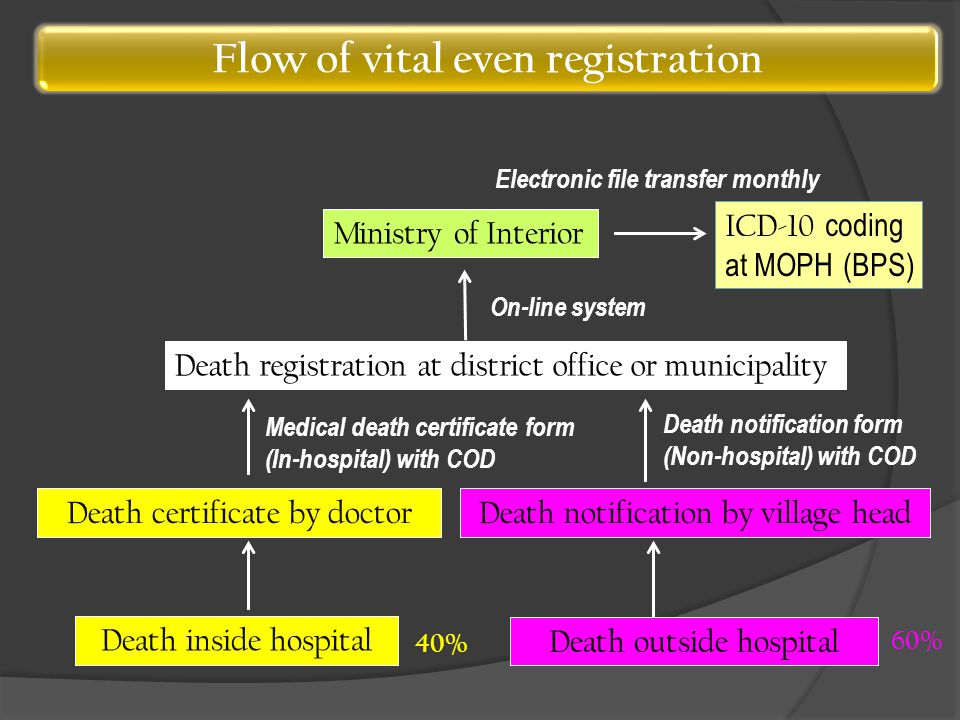 Flow of vital even registration

Electronic file transfer monthly

Ministry of Interior

ICD-10 coding at MOPH (BPS)

On-line system

Death registration at district office or municipality

Medical death certificate form (In-hospital) with COD

Death notification form (Non-hospital) with COD

Death certificate by doctor

Death notification by village head

Death inside hospital

40%

Death outside hospital

60%